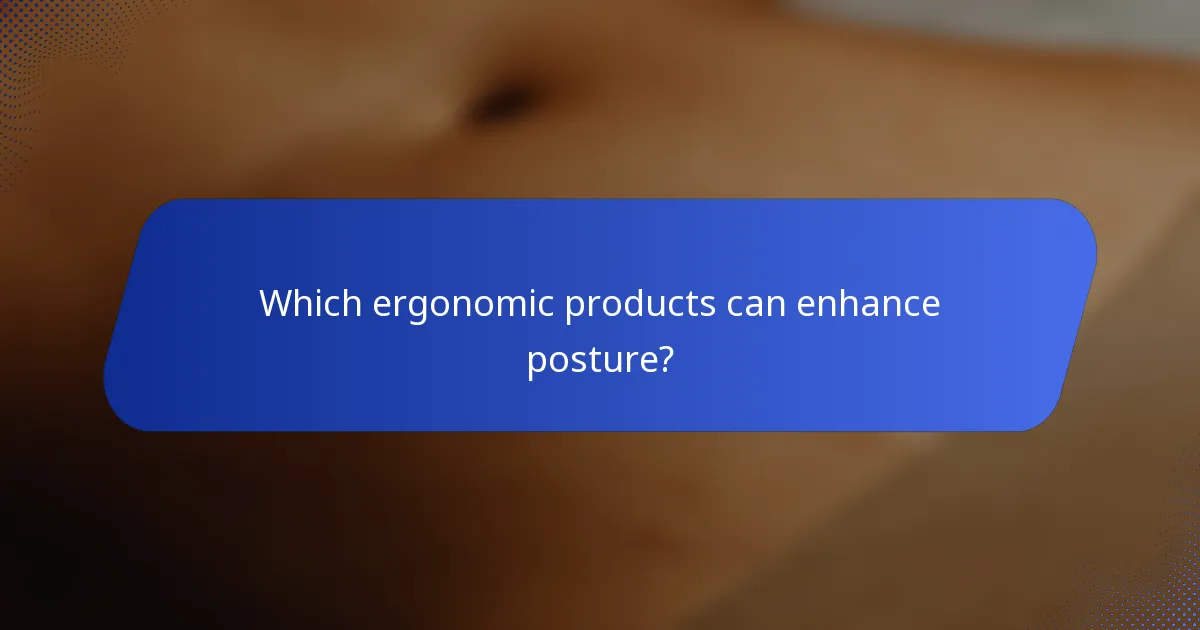 Which ergonomic products can enhance posture?